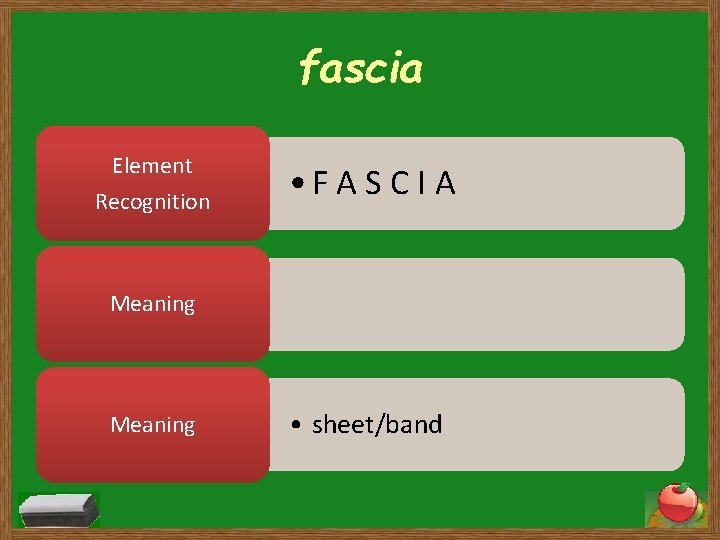 fascia

Element Recognition

• F A S C I A

Meaning

Meaning

• sheet/band